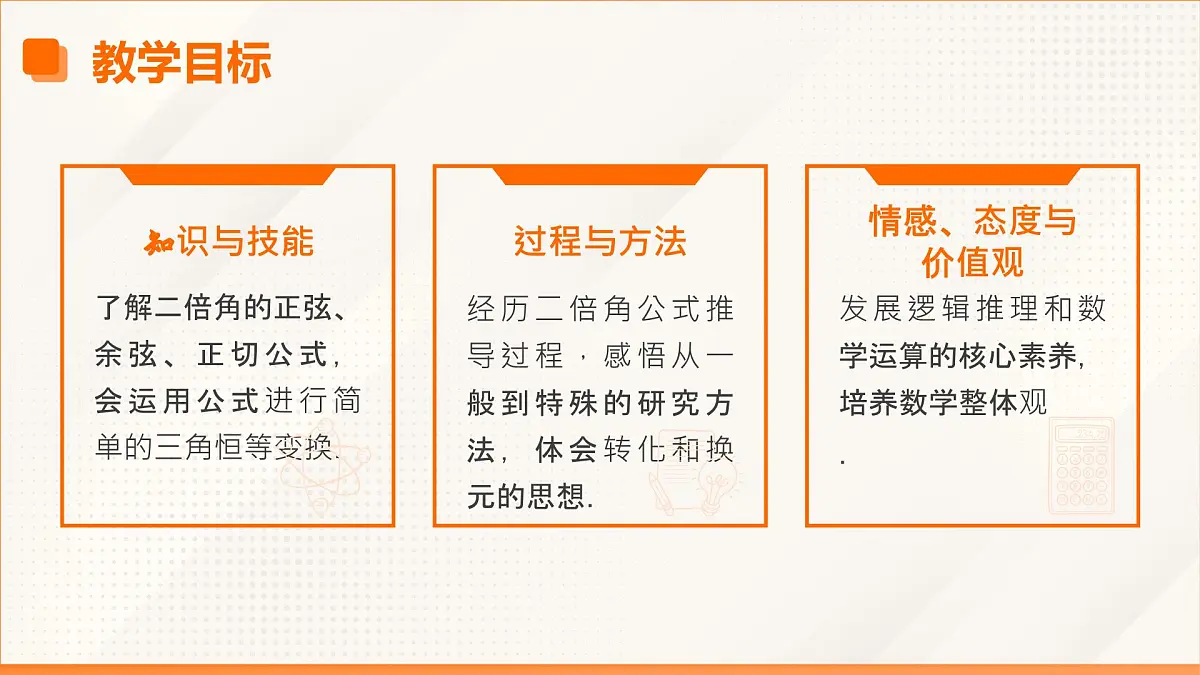 教学目标

知识与技能

了解二倍角的正弦、余弦、正切公式，会运用公式进行简单的三角恒等变换.

过程与方法

经历二倍角公式推导过程，感悟从一般到特殊的研究方法，体会转化和换元的思想.

情感、态度与价值观

发展逻辑推理和数学运算的核心素养，培养数学整体观
.